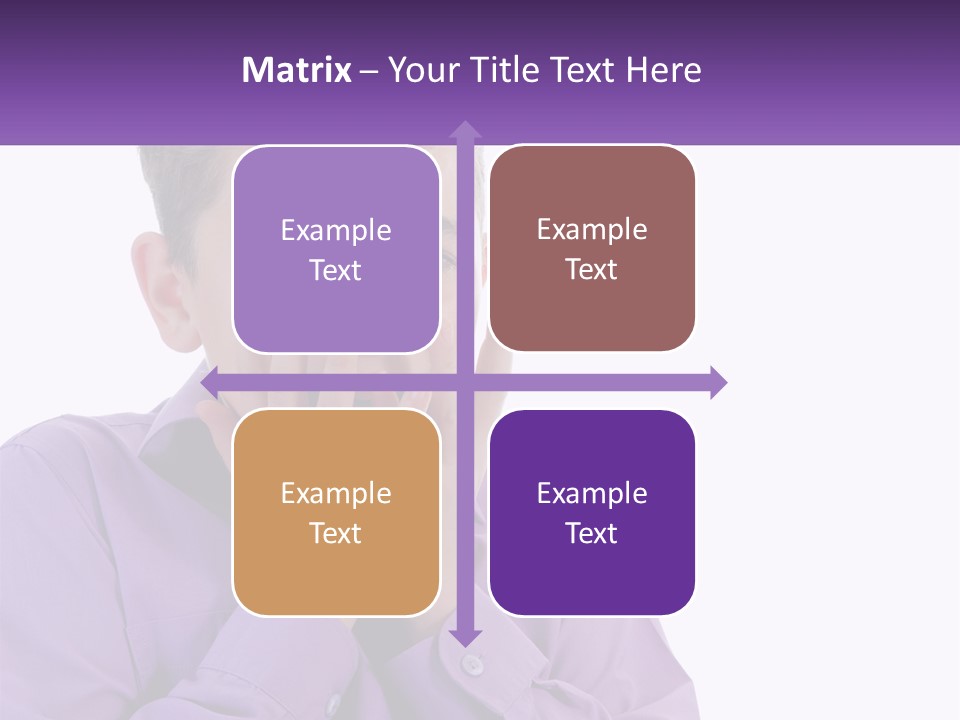 Matrix – Your Title Text Here

Example Text

Example Text

Example Text

Example Text